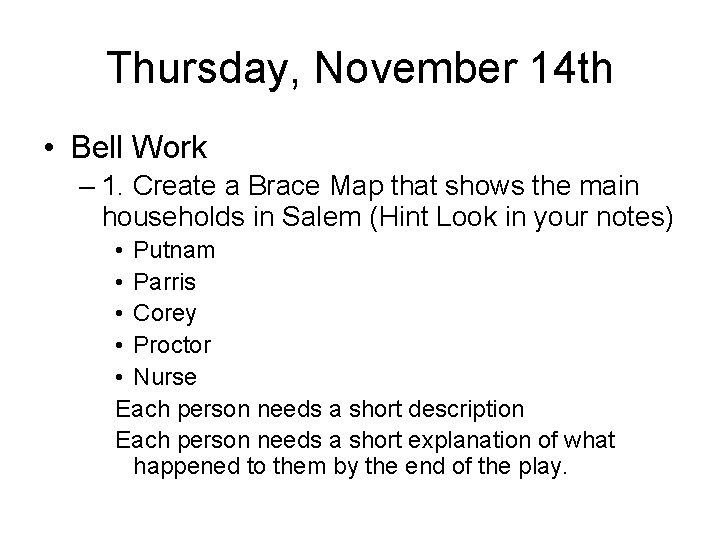 Thursday, November 14th

• Bell Work

– 1. Create a Brace Map that shows the main households in Salem (Hint Look in your notes)

• Putnam
• Parris
• Corey
• Proctor
• Nurse

Each person needs a short description

Each person needs a short explanation of what happened to them by the end of the play.